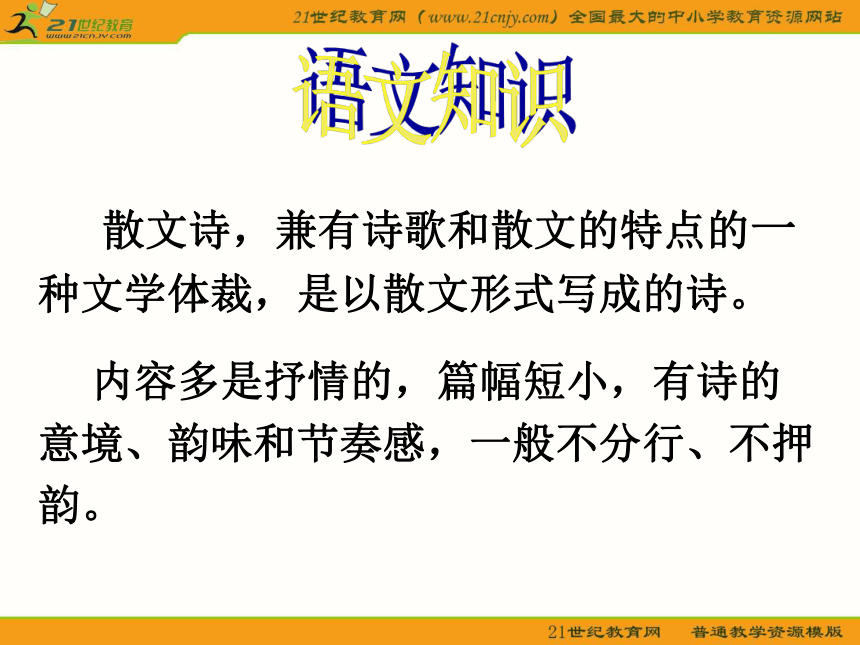 21世纪教育
www.21cnjy.com

21世纪教育网（www.21cnjy.com）全国最大的中小学教育资源网站

语文知识

散文诗，兼有诗歌和散文的特点的一种文学体裁，是以散文形式写成的诗。

内容多是抒情的，篇幅短小，有诗的意境、韵味和节奏感，一般不分行、不押韵。

21世纪教育网　普通教学资源模版